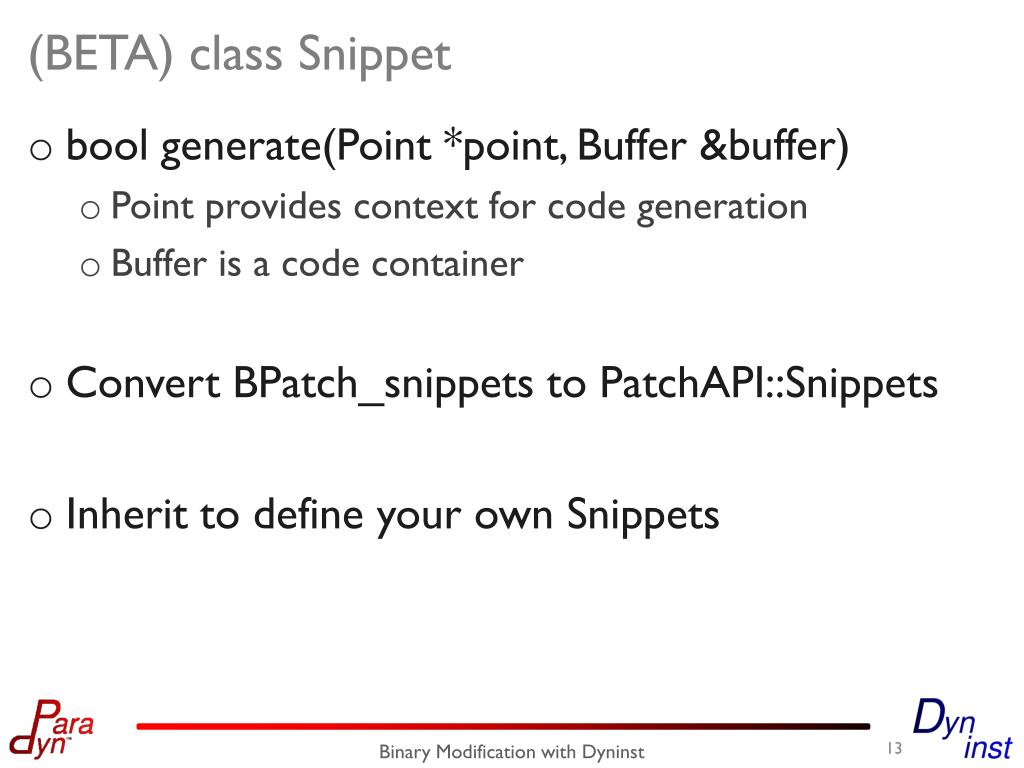 (BETA) class Snippet

o bool generate(Point *point, Buffer &buffer)

o Point provides context for code generation

o Buffer is a code container

o Convert BPatch_snippets to PatchAPI::Snippets

o Inherit to define your own Snippets

Para dyn

Binary Modification with Dyninst

13

Dyn inst